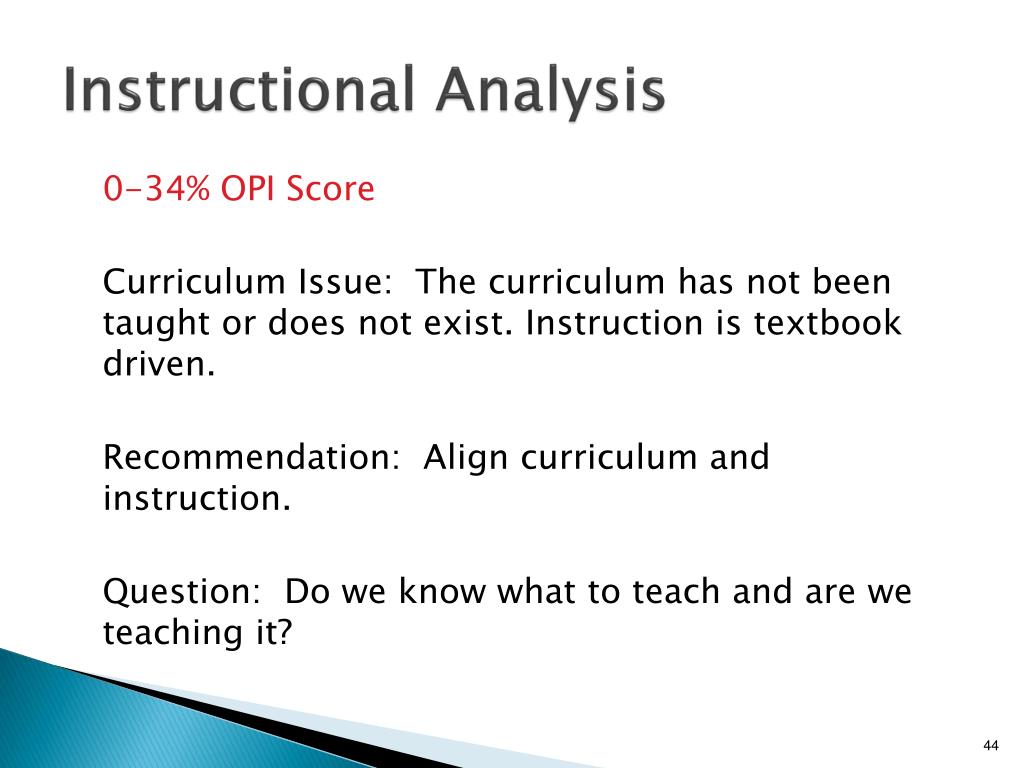 Instructional Analysis

0-34% OPI Score

Curriculum Issue: The curriculum has not been taught or does not exist. Instruction is textbook driven.

Recommendation: Align curriculum and instruction.

Question: Do we know what to teach and are we teaching it?

44